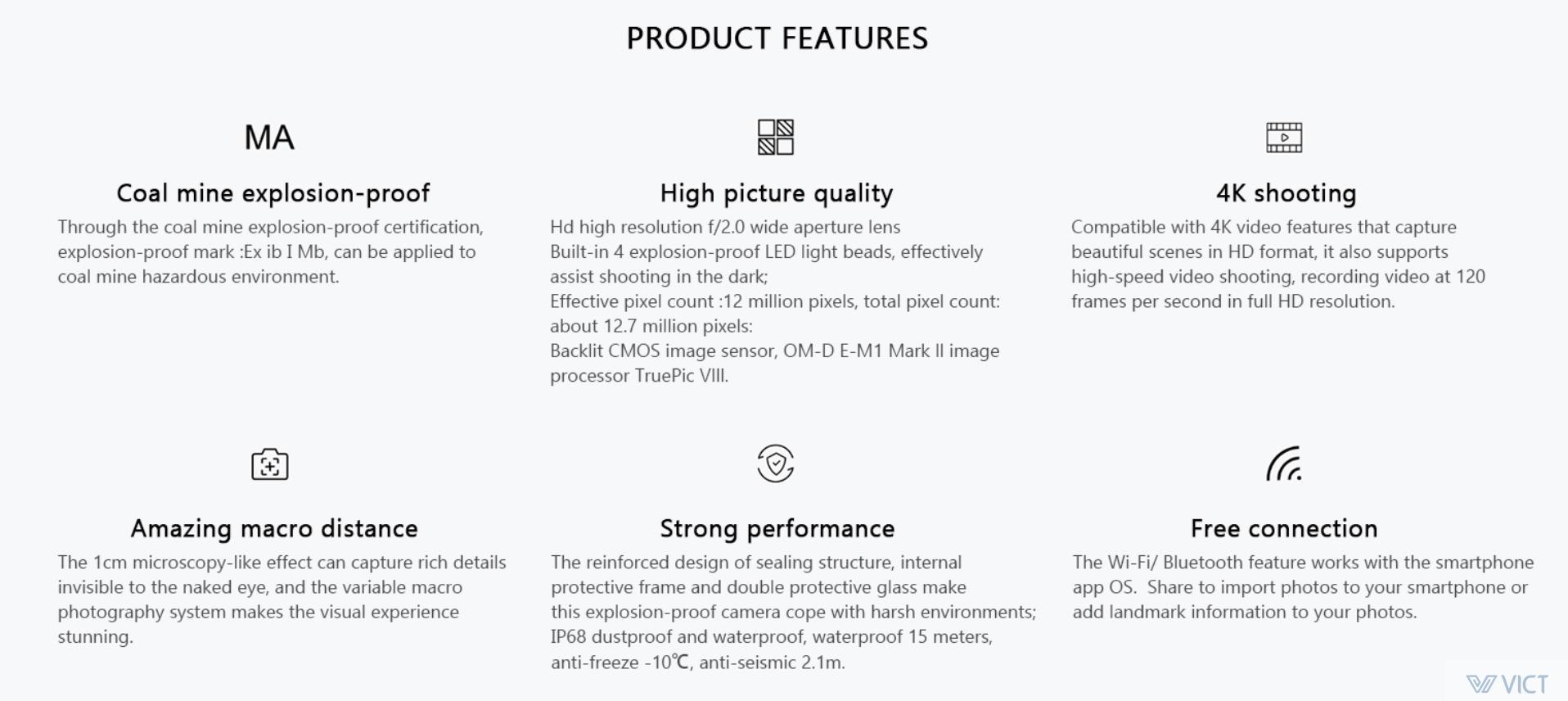 PRODUCT FEATURES

MA

Coal mine explosion-proof

Through the coal mine explosion-proof certification, explosion-proof mark :Ex ib I Mb, can be applied to coal mine hazardous environment.

High picture quality

Hd high resolution f/2.0 wide aperture lens
Built-in 4 explosion-proof LED light beads, effectively assist shooting in the dark;
Effective pixel count :12 million pixels, total pixel count: about 12.7 million pixels:
Backlit CMOS image sensor, OM-D E-M1 Mark II image processor TruePic VIII.

4K shooting

Compatible with 4K video features that capture beautiful scenes in HD format, it also supports high-speed video shooting, recording video at 120 frames per second in full HD resolution.

Amazing macro distance

The 1cm microscopy-like effect can capture rich details invisible to the naked eye, and the variable macro photography system makes the visual experience stunning.

Strong performance

The reinforced design of sealing structure, internal protective frame and double protective glass make this explosion-proof camera cope with harsh environments; IP68 dustproof and waterproof, waterproof 15 meters, anti-freeze -10℃, anti-seismic 2.1m.

Free connection

The Wi-Fi/ Bluetooth feature works with the smartphone app OS. Share to import photos to your smartphone or add landmark information to your photos.

VICT